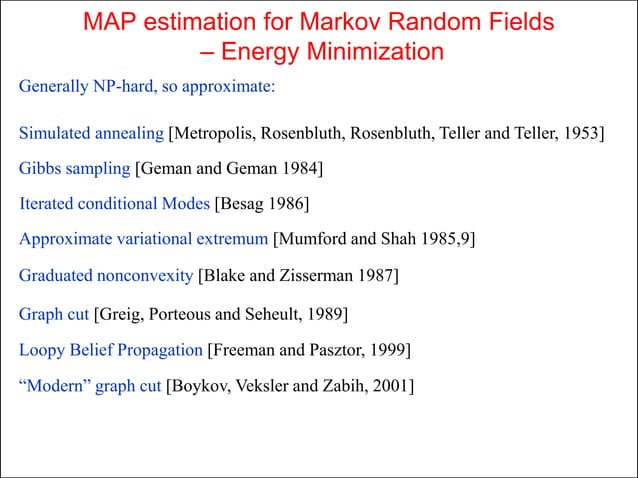 MAP estimation for Markov Random Fields – Energy Minimization

Generally NP-hard, so approximate:

Simulated annealing [Metropolis, Rosenbluth, Rosenbluth, Teller and Teller, 1953]

Gibbs sampling [Geman and Geman 1984]

Iterated conditional Modes [Besag 1986]

Approximate variational extremum [Mumford and Shah 1985,9]

Graduated nonconvexity [Blake and Zisserman 1987]

Graph cut [Greig, Porteous and Seheult, 1989]

Loopy Belief Propagation [Freeman and Pasztor, 1999]

“Modern” graph cut [Boykov, Veksler and Zabih, 2001]